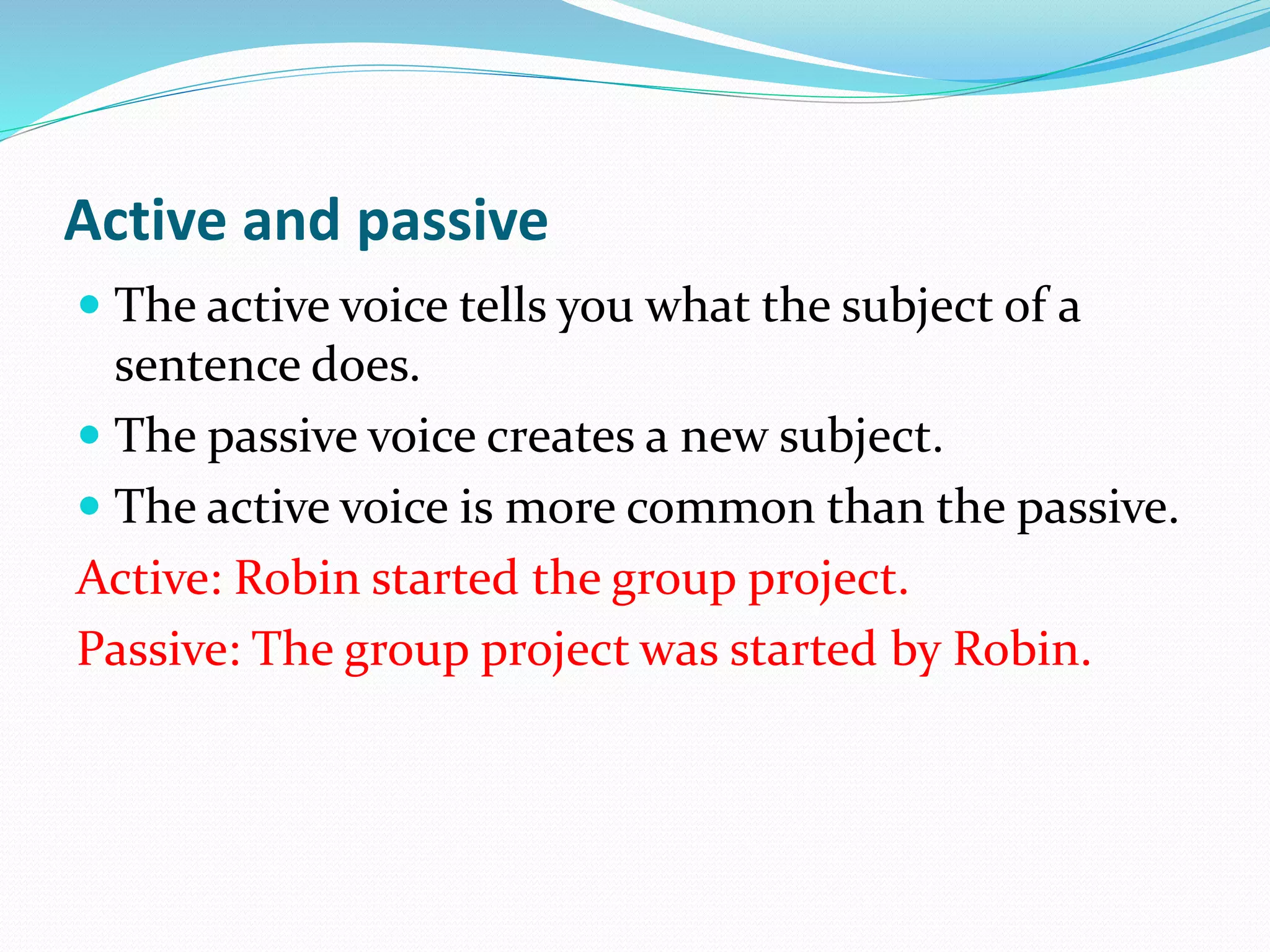 Active and passive

- The active voice tells you what the subject of a sentence does.
- The passive voice creates a new subject.
- The active voice is more common than the passive.

Active: Robin started the group project.

Passive: The group project was started by Robin.